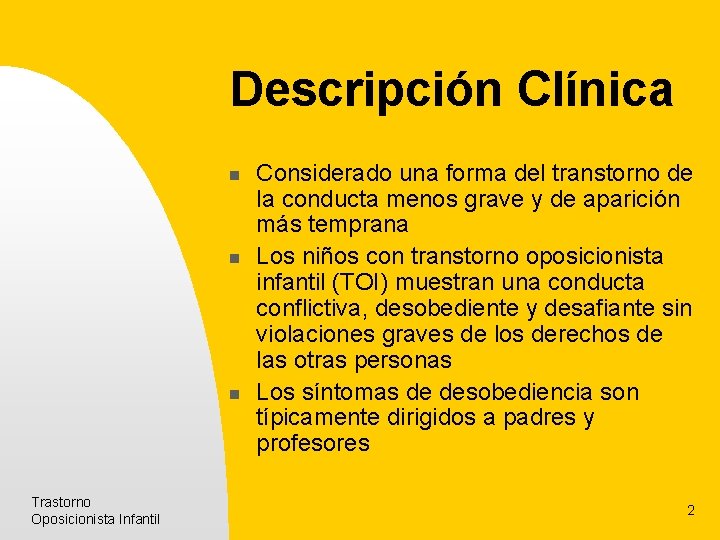 Descripción Clínica

- Considerado una forma del transtorno de la conducta menos grave y de aparición más temprana
- Los niños con transtorno oposicionista infantil (TOI) muestran una conducta conflictiva, desobediente y desafiante sin violaciones graves de los derechos de las otras personas
- Los síntomas de desobediencia son típicamente dirigidos a padres y profesores

Trastorno Oposicionista Infantil

2